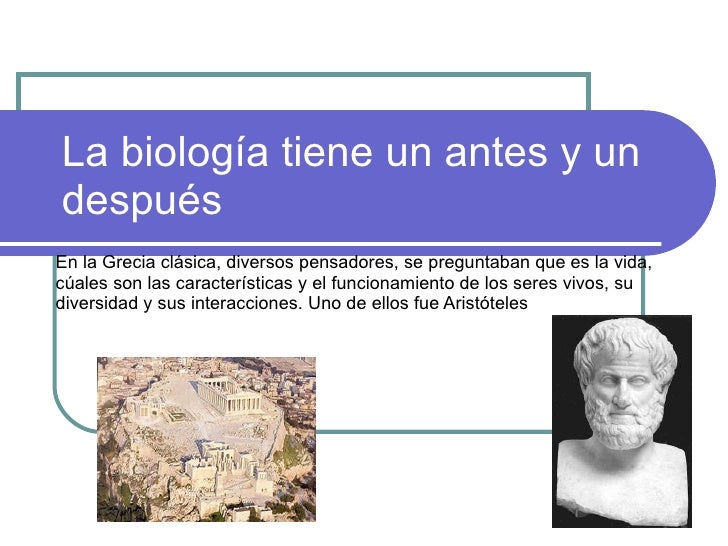 La biología tiene un antes y un después

En la Grecia clásica, diversos pensadores, se preguntaban que es la vida, cúales son las características y el funcionamiento de los seres vivos, su diversidad y sus interacciones. Uno de ellos fue Aristóteles